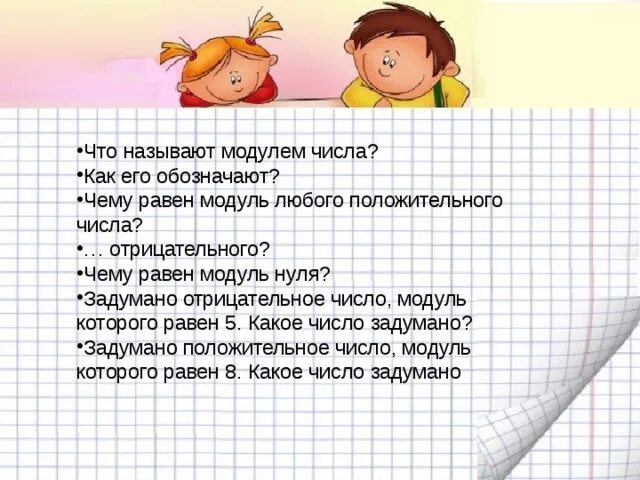 •Что называют модулем числа?
•Как его обозначают?
•Чему равен модуль любого положительного числа?
•… отрицательного?
•Чему равен модуль нуля?
•Задумано отрицательное число, модуль которого равен 5. Какое число задумано?
•Задумано положительное число, модуль которого равен 8. Какое число задумано